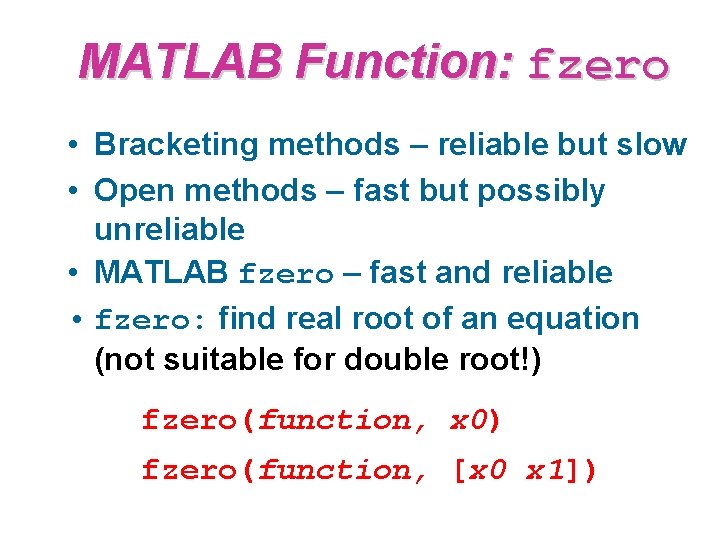 MATLAB Function: fzero

• Bracketing methods – reliable but slow
• Open methods – fast but possibly unreliable
• MATLAB fzero – fast and reliable
• fzero: find real root of an equation (not suitable for double root!)

fzero(function, x0)

fzero(function, [x0 x1])